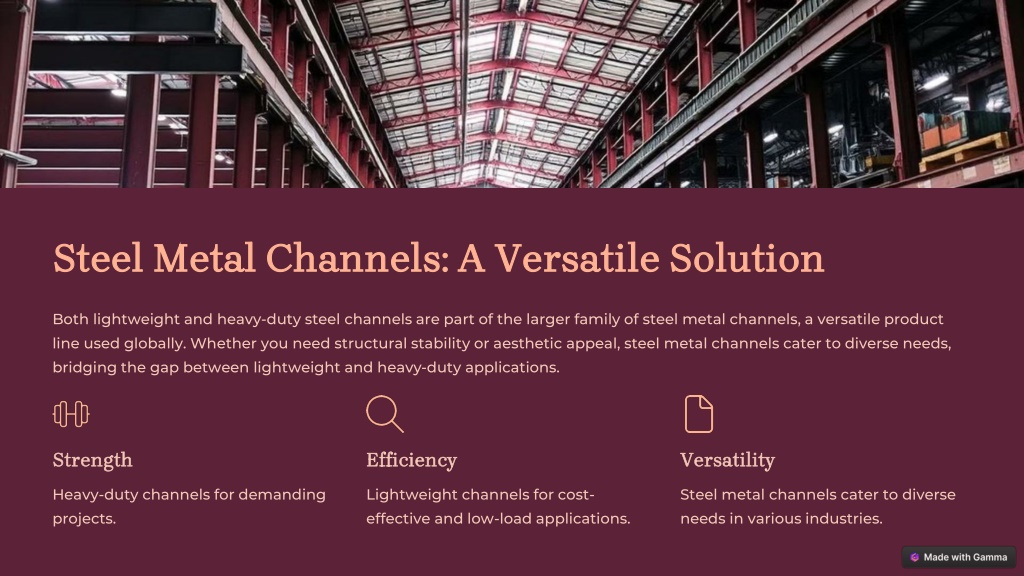 Steel Metal Channels: A Versatile Solution

Both lightweight and heavy-duty steel channels are part of the larger family of steel metal channels, a versatile product line used globally. Whether you need structural stability or aesthetic appeal, steel metal channels cater to diverse needs, bridging the gap between lightweight and heavy-duty applications.

Strength

Heavy-duty channels for demanding projects.

Efficiency

Lightweight channels for cost-effective and low-load applications.

Versatility

Steel metal channels cater to diverse needs in various industries.

Made with Gamma